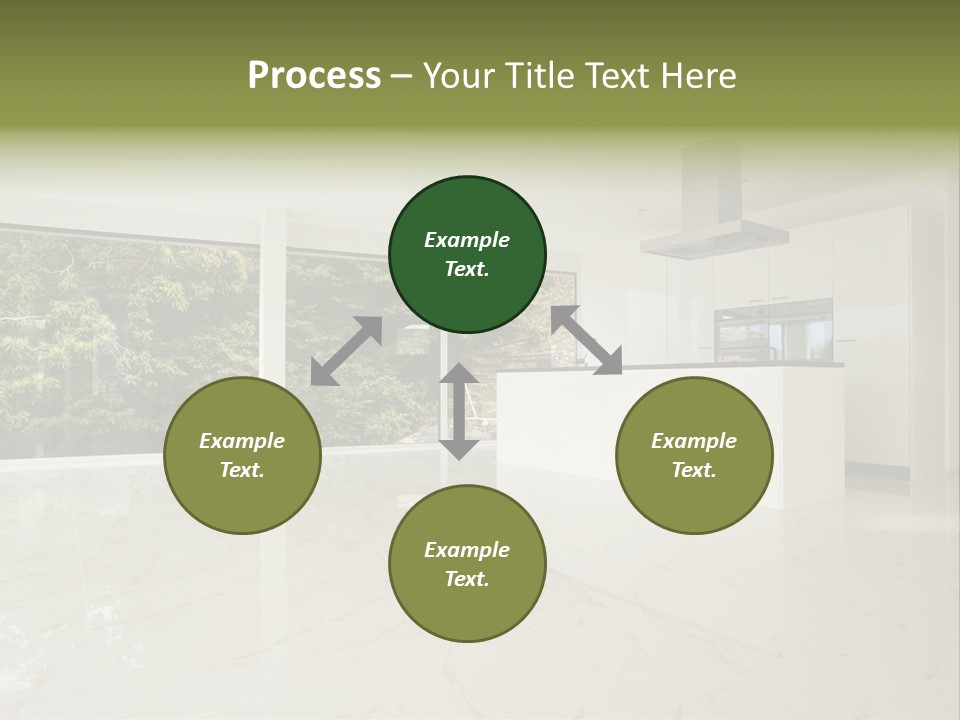 Process – Your Title Text Here

Example Text.

Example Text.

Example Text.

Example Text.